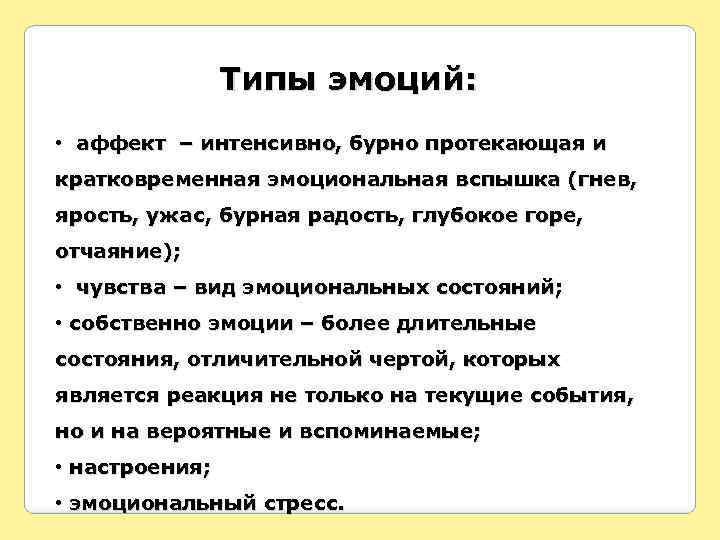 Типы эмоций:

• аффект – интенсивно, бурно протекающая и кратковременная эмоциональная вспышка (гнев, ярость, ужас, бурная радость, глубокое горе, отчаяние);

• чувства – вид эмоциональных состояний;

• собственно эмоции – более длительные состояния, отличительной чертой, которых является реакция не только на текущие события, но и на вероятные и вспоминаемые;

• настроения;

• эмоциональный стресс.